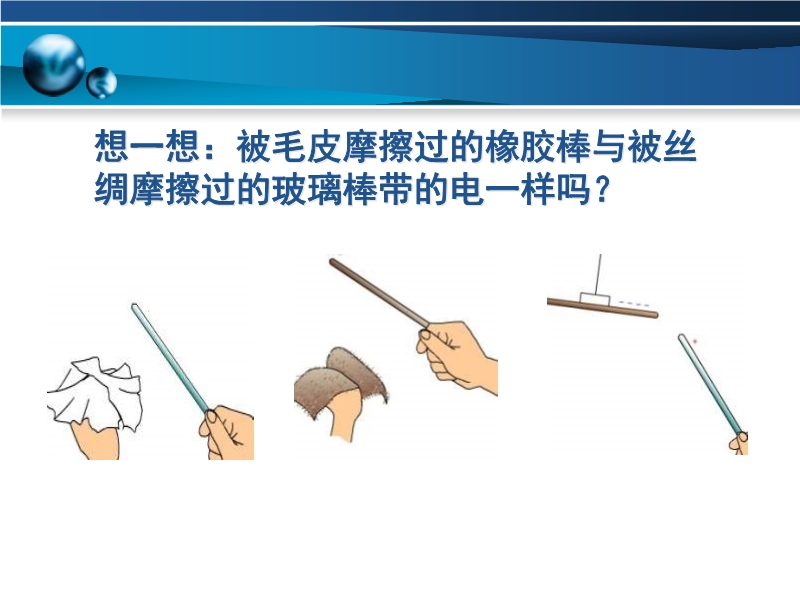 想一想：被毛皮摩擦过的橡胶棒与被丝绸摩擦过的玻璃棒带的电一样吗？